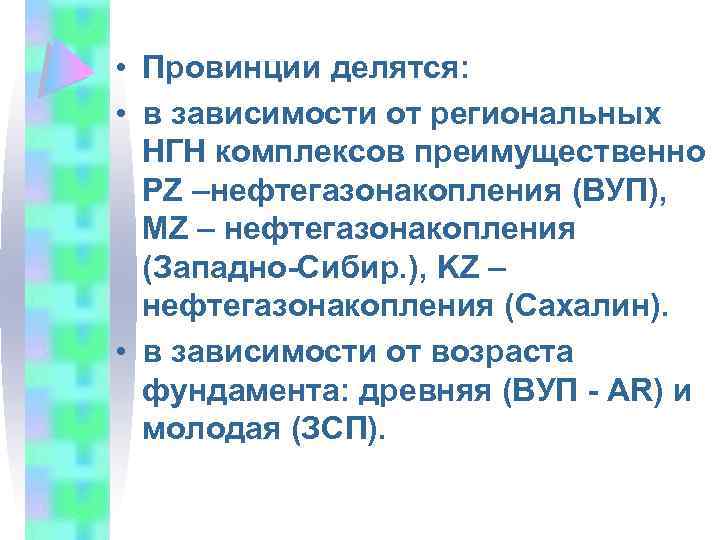 • Провинции делятся:

• в зависимости от региональных НГН комплексов преимущественно PZ –нефтегазонакопления (ВУП), MZ – нефтегазонакопления (Западно-Сибир.), KZ – нефтегазонакопления (Сахалин).

• в зависимости от возраста фундамента: древняя (ВУП - AR) и молодая (ЗСП).